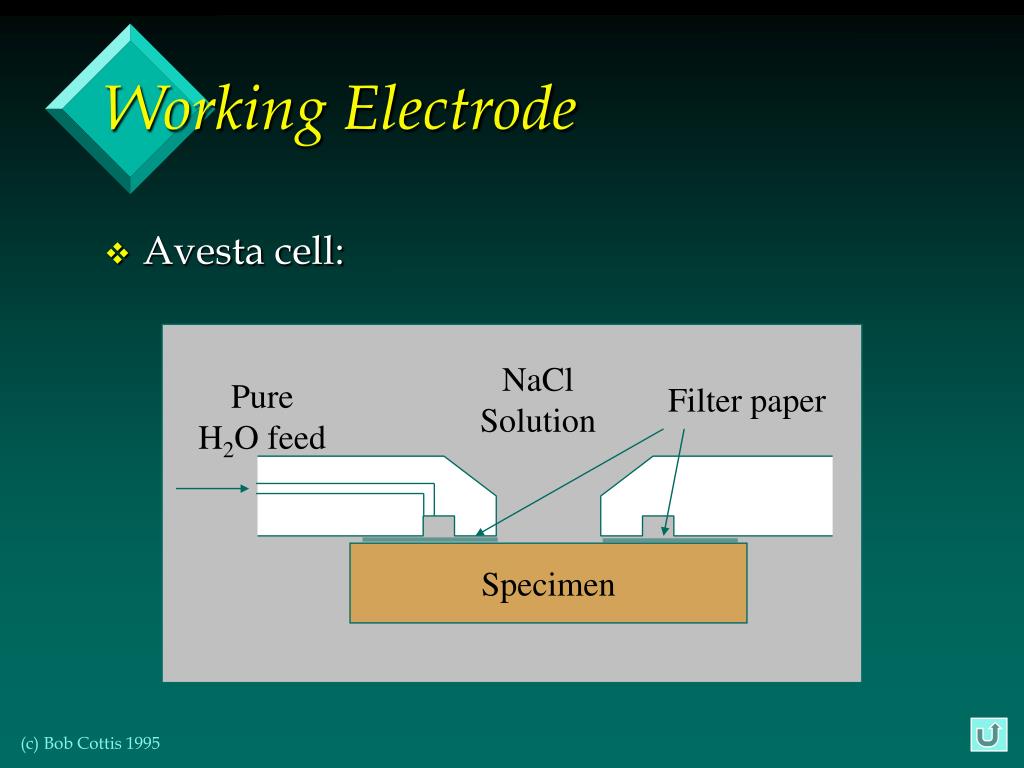 Working Electrode

❖ Avesta cell:

Pure $H_2O$ feed

NaCl Solution

Filter paper

Specimen

(c) Bob Cottis 1995